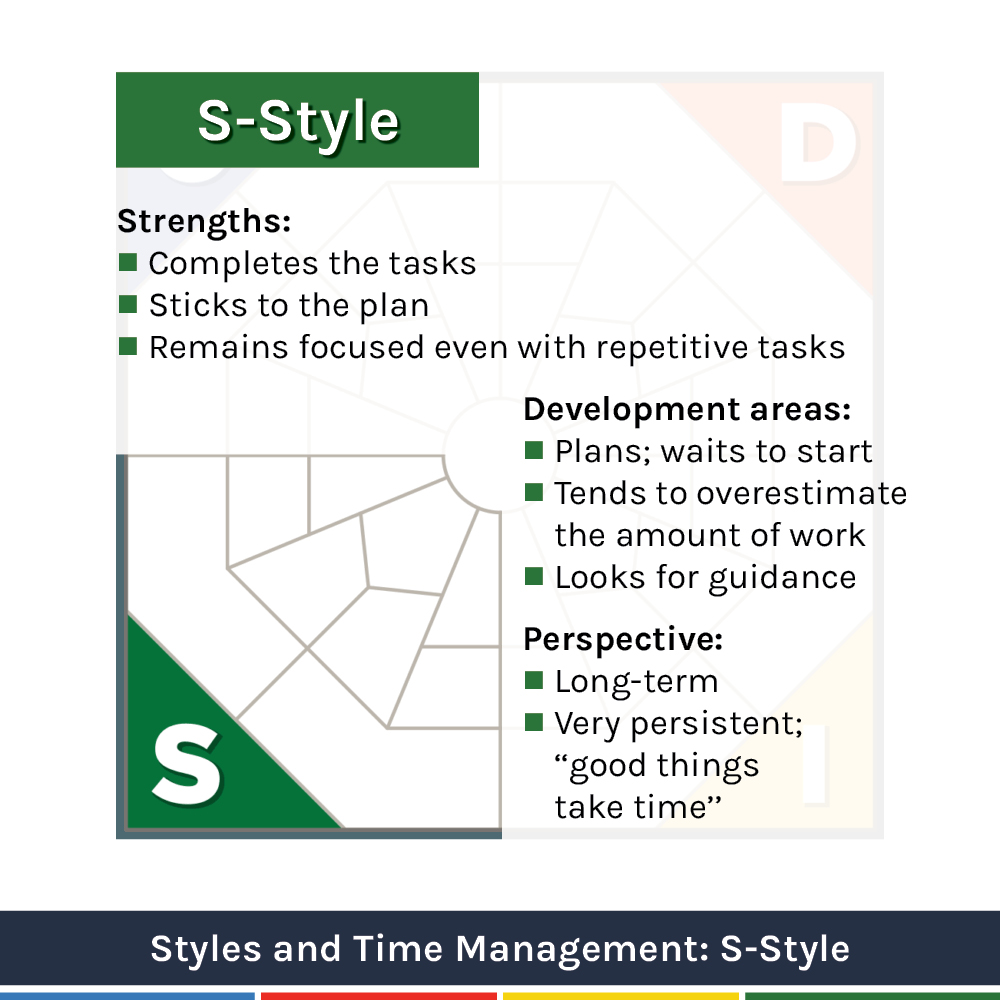 S-Style

D

Strengths:
■ Completes the tasks
■ Sticks to the plan
■ Remains focused even with repetitive tasks

Development areas:
■ Plans; waits to start
■ Tends to overestimate the amount of work
■ Looks for guidance

Perspective:
■ Long-term
■ Very persistent; "good things take time"

S

I

Styles and Time Management: S-Style